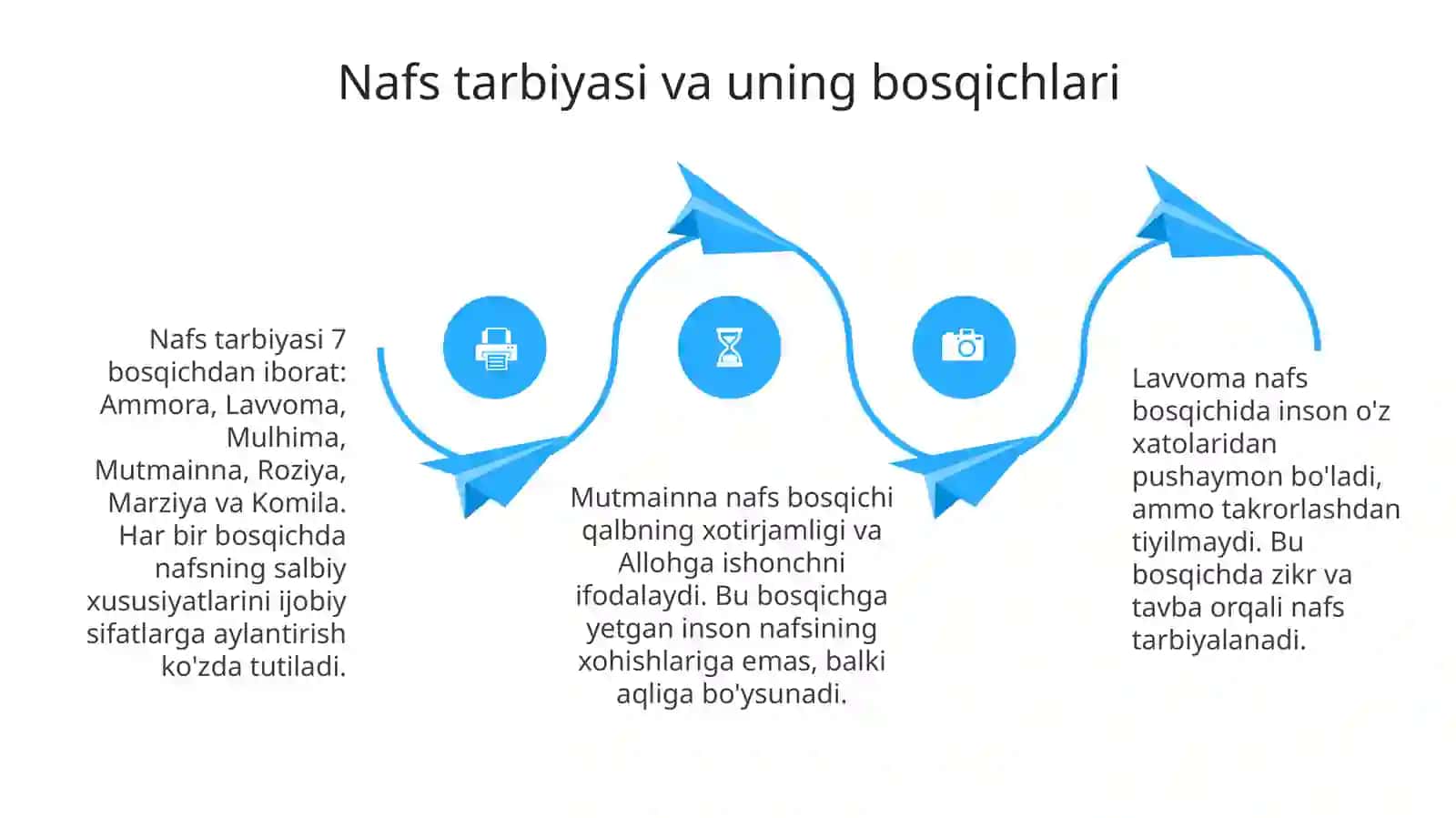 Nafs tarbiyasi va uning bosqichlari

Nafs tarbiyasi 7 bosqichdan iborat: Ammora, Lavvoma, Mulhima, Mutmainna, Roziya, Marziya va Komila. Har bir bosqichda nafsning salbiy xususiyatlarini ijobiy sifatlarga aylantirish ko'zda tutiladi.

Mutmainna nafs bosqichi qalbning xotirjamligi va Allohga ishonchni ifodalaydi. Bu bosqichga yetgan inson nafsining xohishlariga emas, balki aqliga bo'ysunadi.

Lavvoma nafs bosqichida inson o'z xatolaridan pushaymon bo'ladi, ammo takrorlashdan tiyilmaydi. Bu bosqichda zikr va tavba orqali nafs tarbiyalanadi.